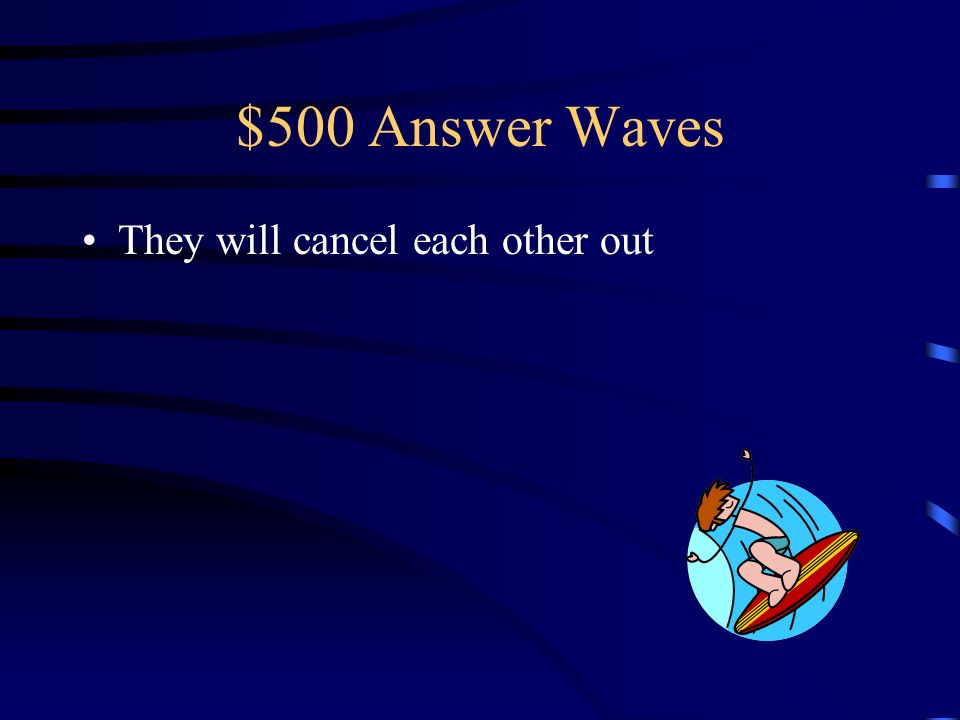 \$500 Answer Waves

• They will cancel each other out